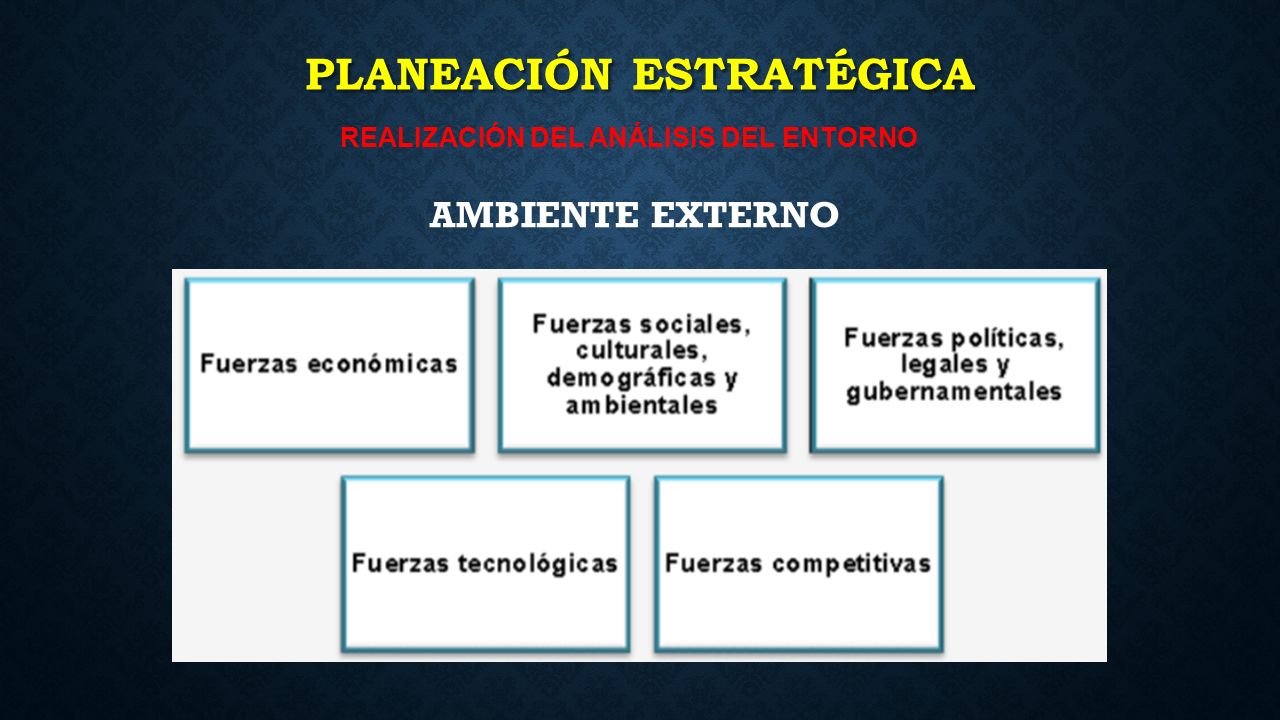 PLANEACIÓN ESTRATÉGICA

REALIZACIÓN DEL ANÁLISIS DEL ENTORNO

AMBIENTE EXTERNO

Fuerzas económicas

Fuerzas sociales, culturales, demográficas y ambientales

Fuerzas políticas, legales y gubernamentales

Fuerzas tecnológicas

Fuerzas competitivas